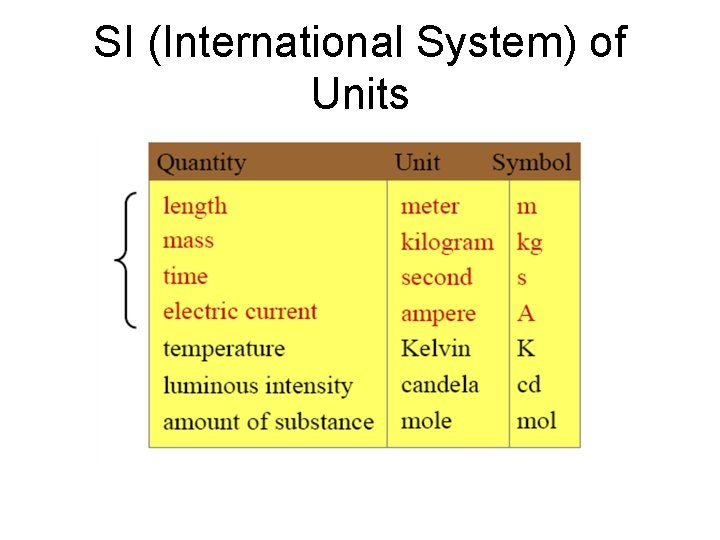 SI (International System) of Units

| Quantity | Unit | Symbol |
|---|---|---|
| length | meter | m |
| mass | kilogram | kg |
| time | second | s |
| electric current | ampere | A |
| temperature | Kelvin | K |
| luminous intensity | candela | cd |
| amount of substance | mole | mol |